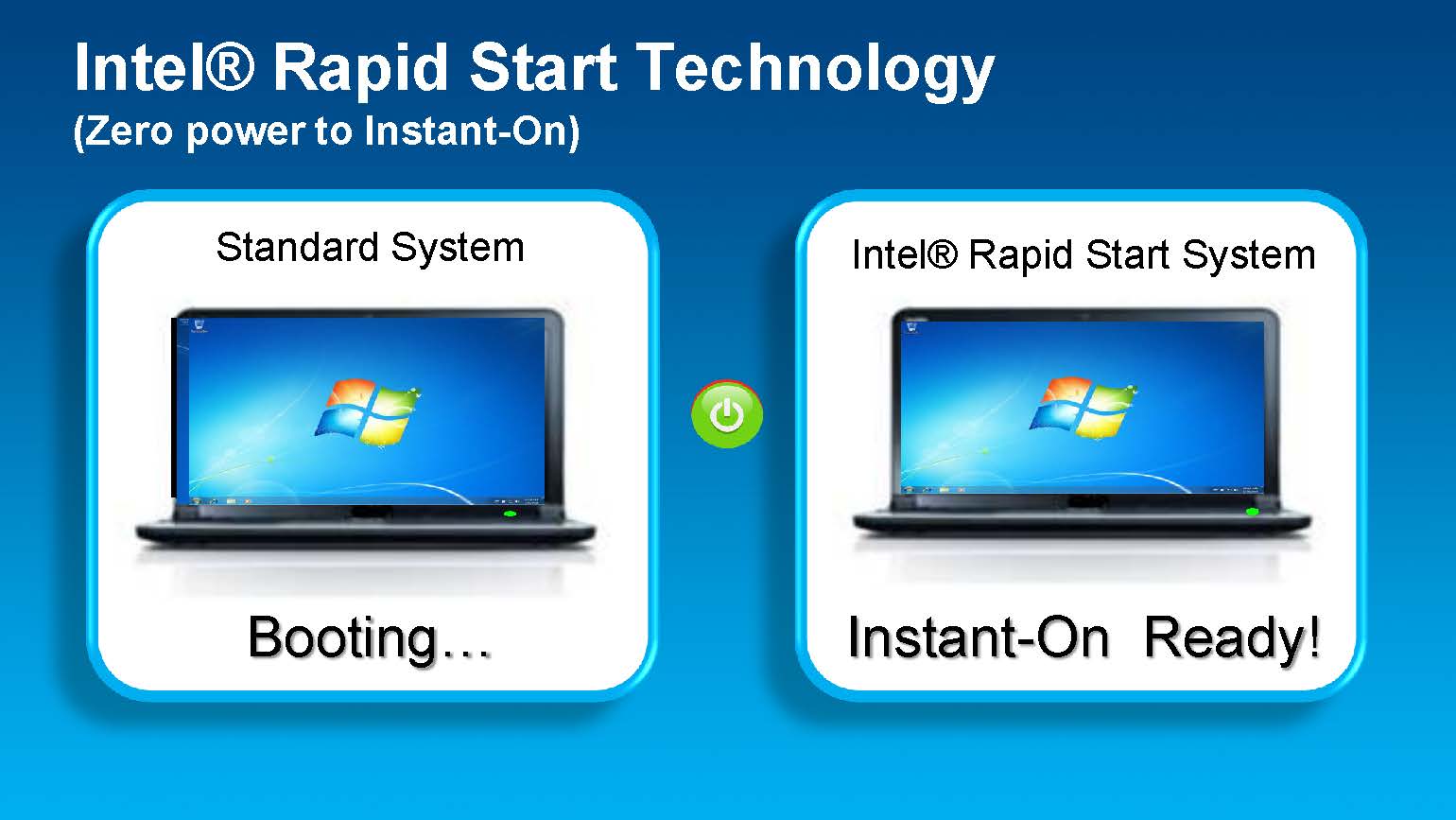 Intel® Rapid Start Technology
(Zero power to Instant-On)

Standard System

Booting…

Intel® Rapid Start System

Instant-On Ready!